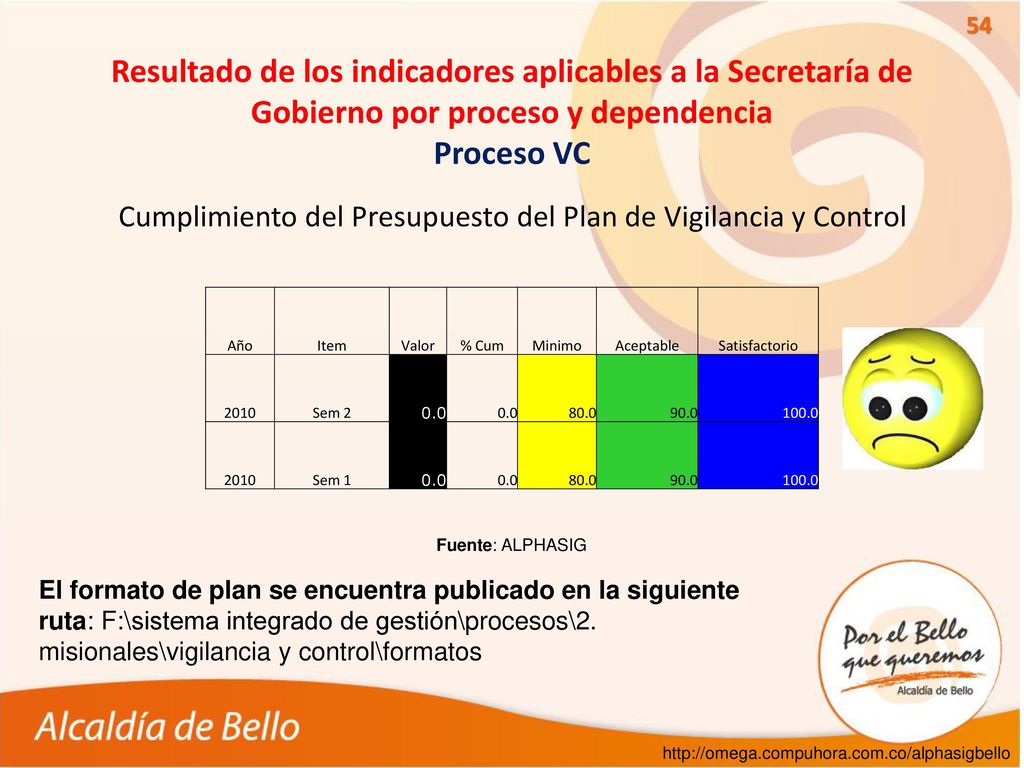 54

Resultado de los indicadores aplicables a la Secretaría de Gobierno por proceso y dependencia
Proceso VC

Cumplimiento del Presupuesto del Plan de Vigilancia y Control

| Año | Item | Valor | % Cum | Minimo | Aceptable | Satisfactorio |
|---|---|---|---|---|---|---|
| 2010 | Sem 2 | 0.0 | 0.0 | 80.0 | 90.0 | 100.0 |
| 2010 | Sem 1 | 0.0 | 0.0 | 80.0 | 90.0 | 100.0 |

Fuente: ALPHASIG

El formato de plan se encuentra publicado en la siguiente ruta: F:\sistema integrado de gestión\procesos\2. misionales\vigilancia y control\formatos

Por el Bello que queremos
Alcaldía de Bello

Alcaldía de Bello

http://omega.compuhora.com.co/alphasigbello